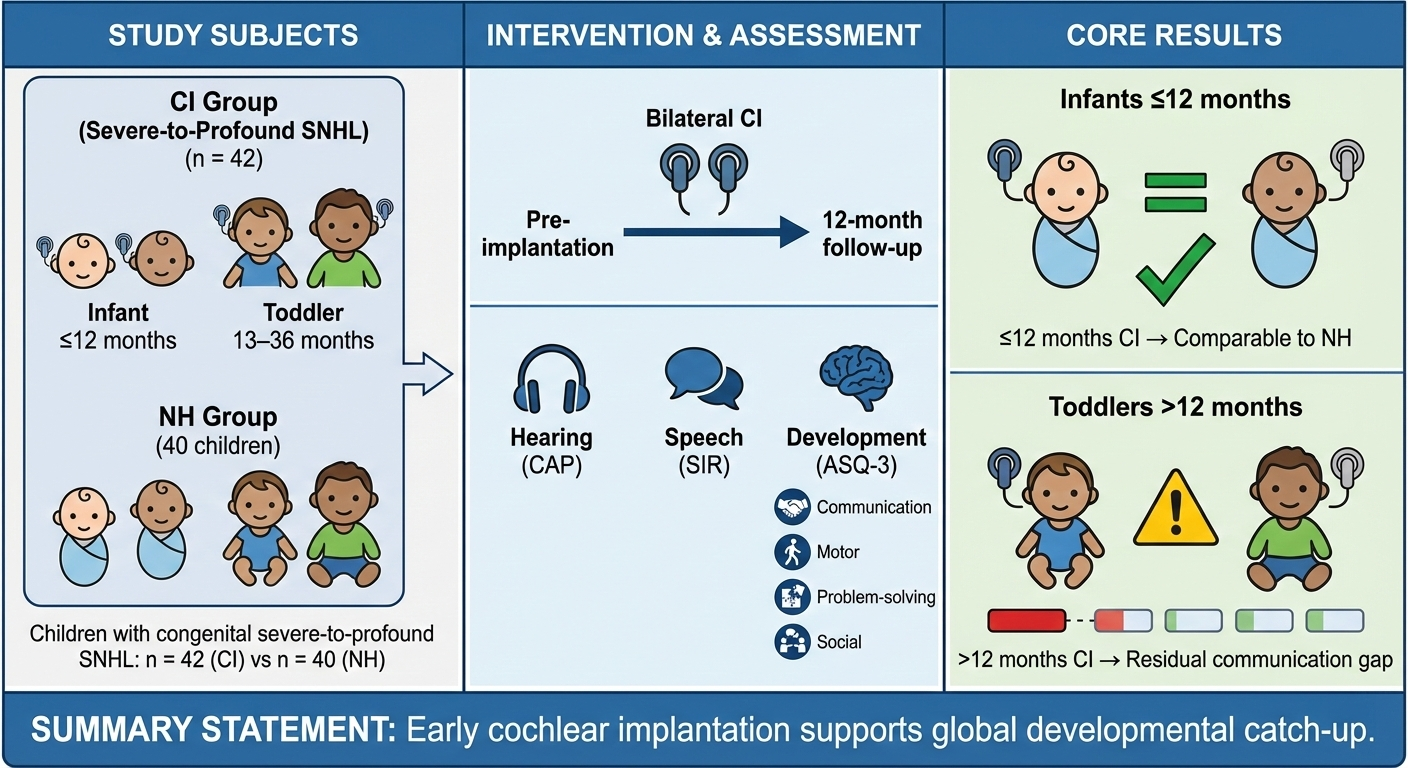 STUDY SUBJECTS

CI Group
(Severe-to-Profound SNHL)
(n = 42)

Infant
≤12 months

Toddler
13–36 months

NH Group
(40 children)

Children with congenital severe-to-profound SNHL: n = 42 (CI) vs n = 40 (NH)

INTERVENTION & ASSESSMENT

Bilateral CI

Pre-implantation

12-month follow-up

Hearing
(CAP)

Speech
(SIR)

Development
(ASQ-3)

Communication

Motor

Problem-solving

Social

CORE RESULTS

Infants ≤12 months

≤12 months CI → Comparable to NH

Toddlers >12 months

>12 months CI → Residual communication gap

SUMMARY STATEMENT: Early cochlear implantation supports global developmental catch-up.